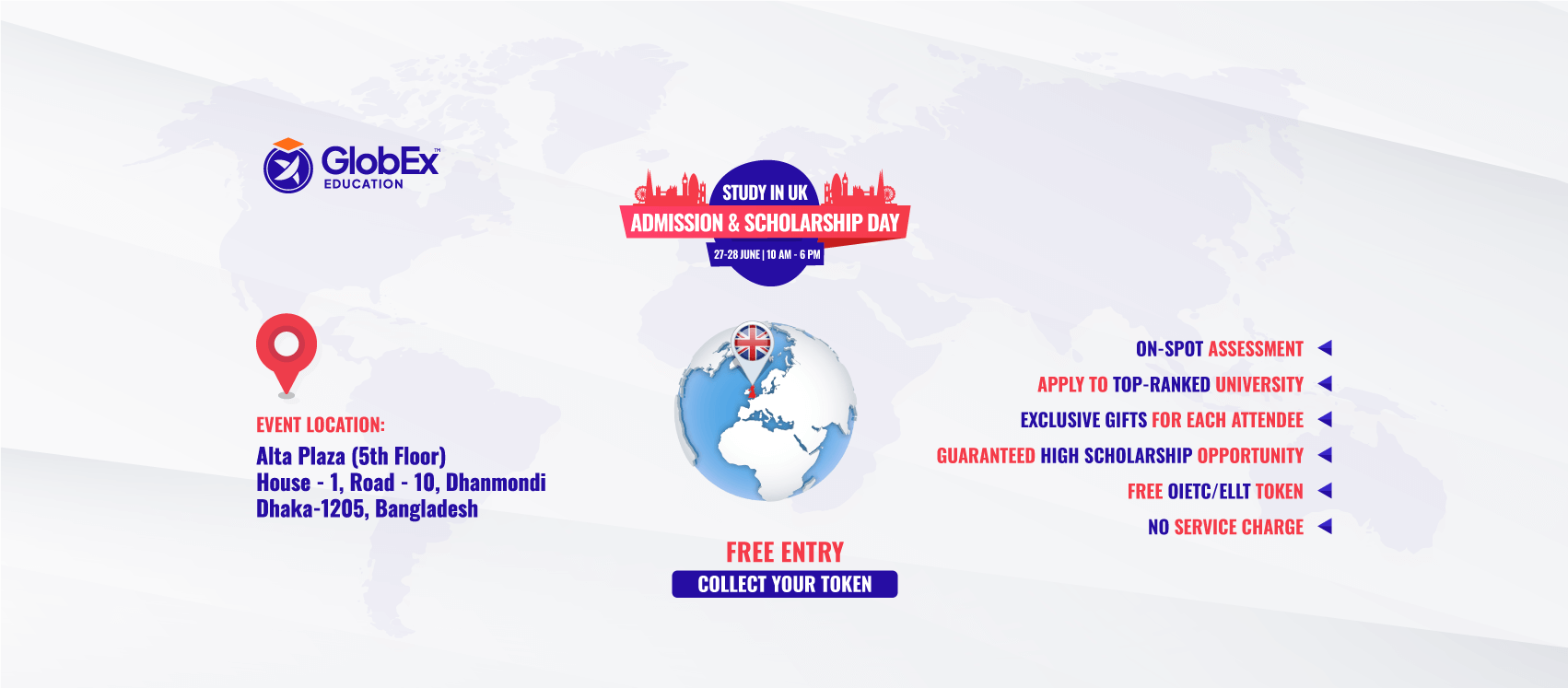 GlobEx™
EDUCATION

STUDY IN UK
ADMISSION & SCHOLARSHIP DAY
27-28 JUNE | 10 AM - 6 PM

EVENT LOCATION:
Alta Plaza (5th Floor)
House - 1, Road - 10, Dhanmondi
Dhaka-1205, Bangladesh

FREE ENTRY
COLLECT YOUR TOKEN

ON-SPOT ASSESSMENT
APPLY TO TOP-RANKED UNIVERSITY
EXCLUSIVE GIFTS FOR EACH ATTENDEE
GUARANTEED HIGH SCHOLARSHIP OPPORTUNITY
FREE OIETC/ELLT TOKEN
NO SERVICE CHARGE